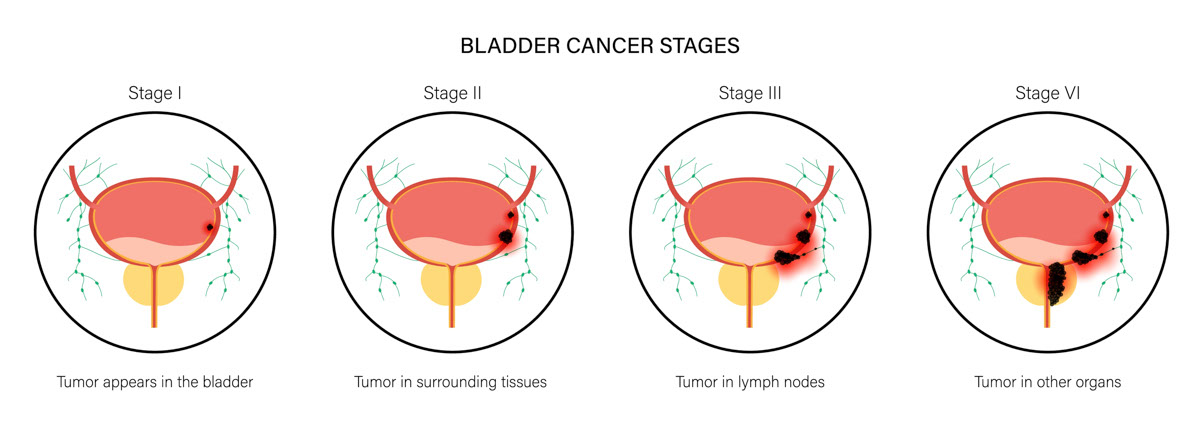 BLADDER CANCER STAGES

Stage I

Tumor appears in the bladder

Stage II

Tumor in surrounding tissues

Stage III

Tumor in lymph nodes

Stage VI

Tumor in other organs